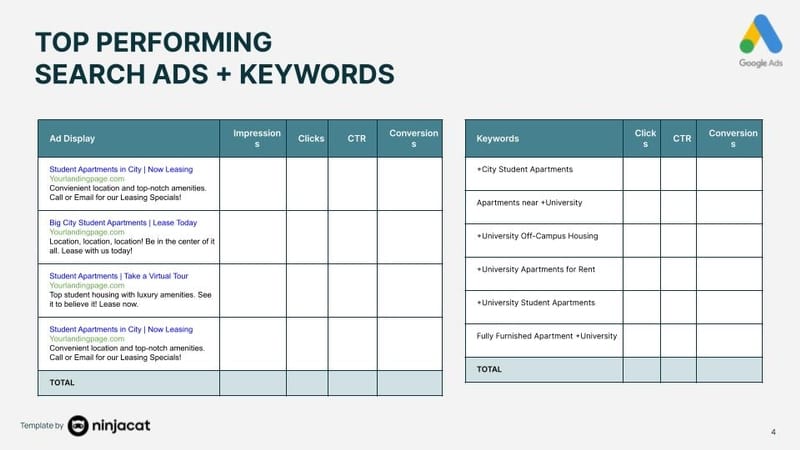 TOP PERFORMING
SEARCH ADS + KEYWORDS

Google Ads

| Ad Display | Impressions | Clicks | CTR | Conversions |
|---|---|---|---|---|
| Student Apartments in City \| Now Leasing Yourlandingpage.com Convienient location and top-notch amenities. Call or Email for our Leasing Specials! | | | | |
| Big City Student Apartments \| Lease Today Yourlandingpage.com Location, location, location! Be in the center of it all. Lease with us today! | | | | |
| Student Apartments \| Take a Virtual Tour Yourlandingpage.com Top student housing with luxury amenities. See it to believe it! Lease now. | | | | |
| Student Apartments in City \| Now Leasing Yourlandingpage.com Convenient location and top-notch amenities. Call or Email for our Leasing Specials! | | | | |
| TOTAL | | | | |

| Keywords | Clicks | CTR | Conversions |
|---|---|---|---|
| +City Student Apartments | | | |
| Apartments near +University | | | |
| +University Off-Campus Housing | | | |
| +University Apartments for Rent | | | |
| +University Student Apartments | | | |
| Fully Furnished Apartment +University | | | |
| TOTAL | | | |

Template by ninjacat

4